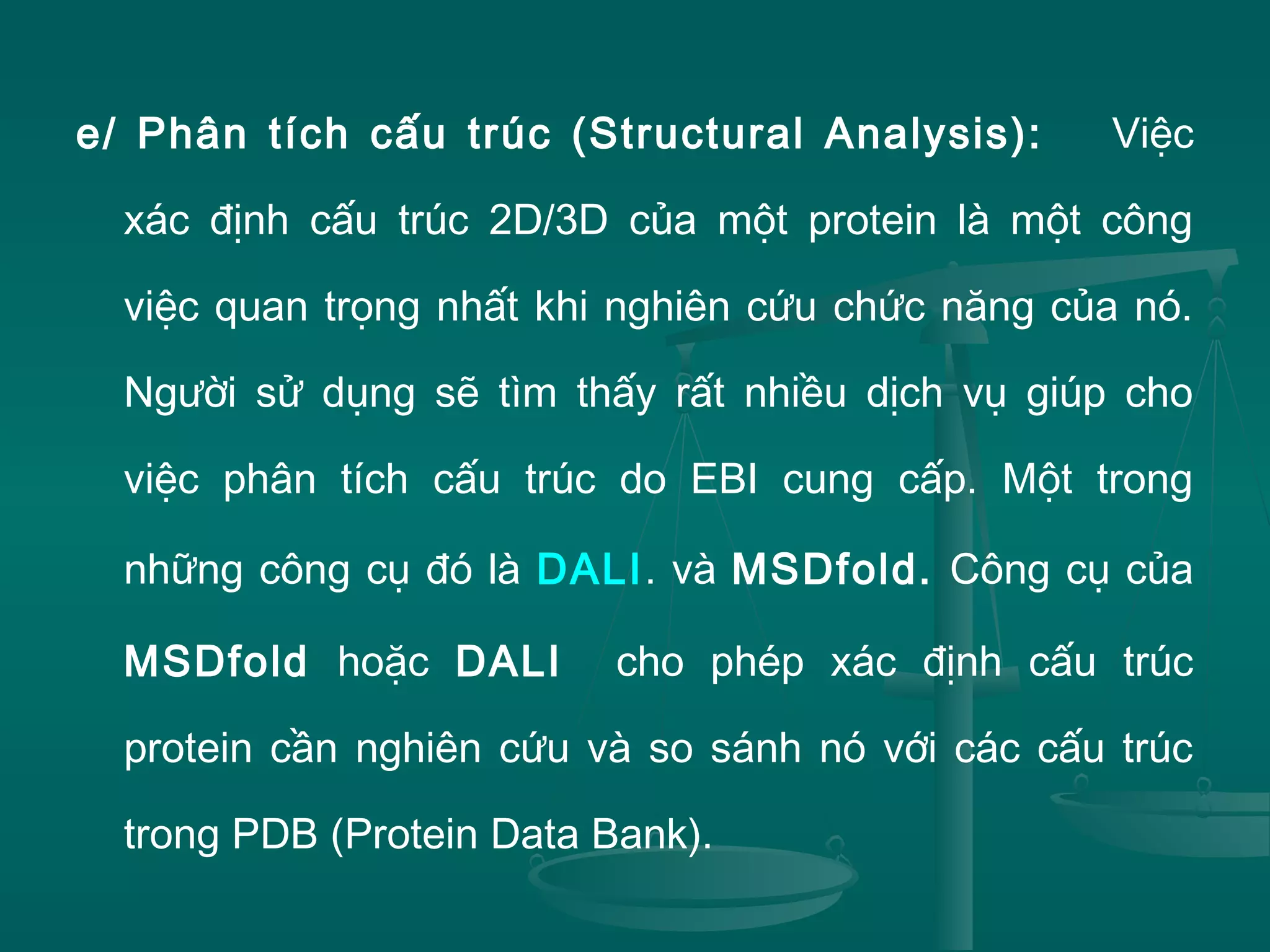 e/ Phân tích cấu trúc (Structural Analysis): Việc xác định cấu trúc 2D/3D của một protein là một công việc quan trọng nhất khi nghiên cứu chức năng của nó. Người sử dụng sẽ tìm thấy rất nhiều dịch vụ giúp cho việc phân tích cấu trúc do EBI cung cấp. Một trong những công cụ đó là DALI. và MSDfold. Công cụ của MSDfold hoặc DALI cho phép xác định cấu trúc protein cần nghiên cứu và so sánh nó với các cấu trúc trong PDB (Protein Data Bank).